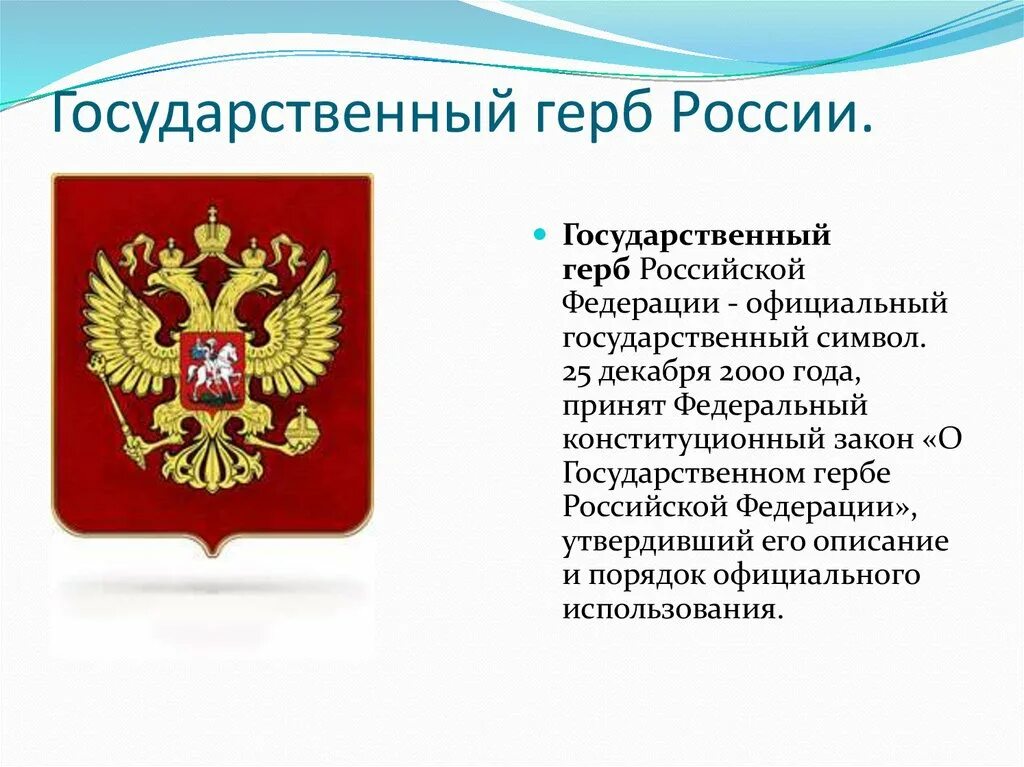 Государственный герб России.

Государственный герб Российской Федерации - официальный государственный символ. 25 декабря 2000 года, принят Федеральный конституционный закон «О Государственном гербе Российской Федерации», утвердивший его описание и порядок официального использования.